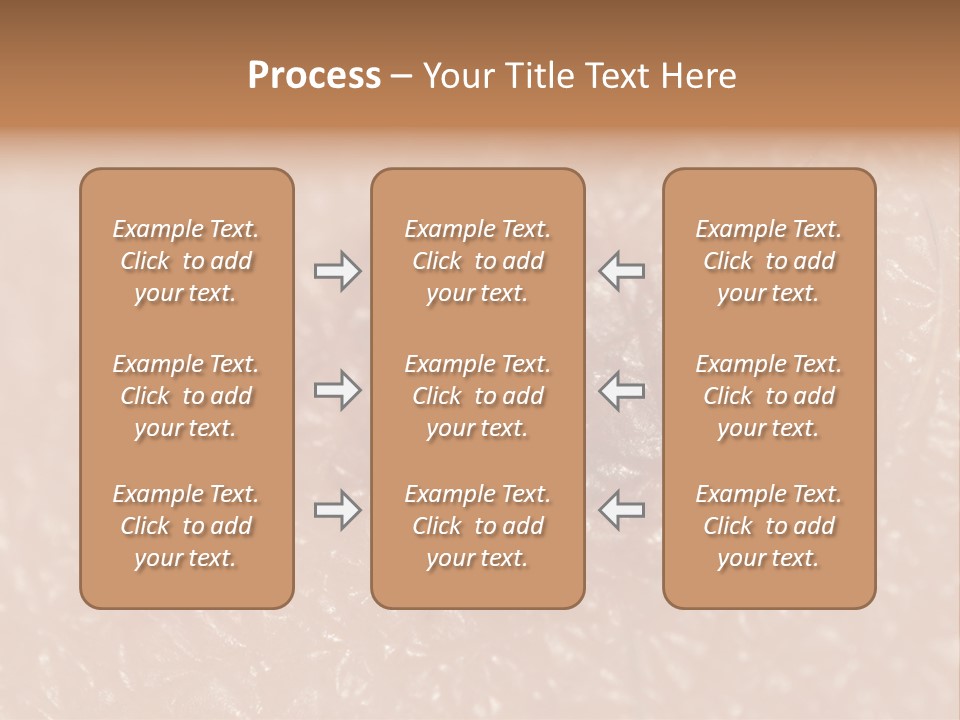 Process – Your Title Text Here

Example Text. Click to add your text.

Example Text. Click to add your text.

Example Text. Click to add your text.

Example Text. Click to add your text.

Example Text. Click to add your text.

Example Text. Click to add your text.

Example Text. Click to add your text.

Example Text. Click to add your text.

Example Text. Click to add your text.